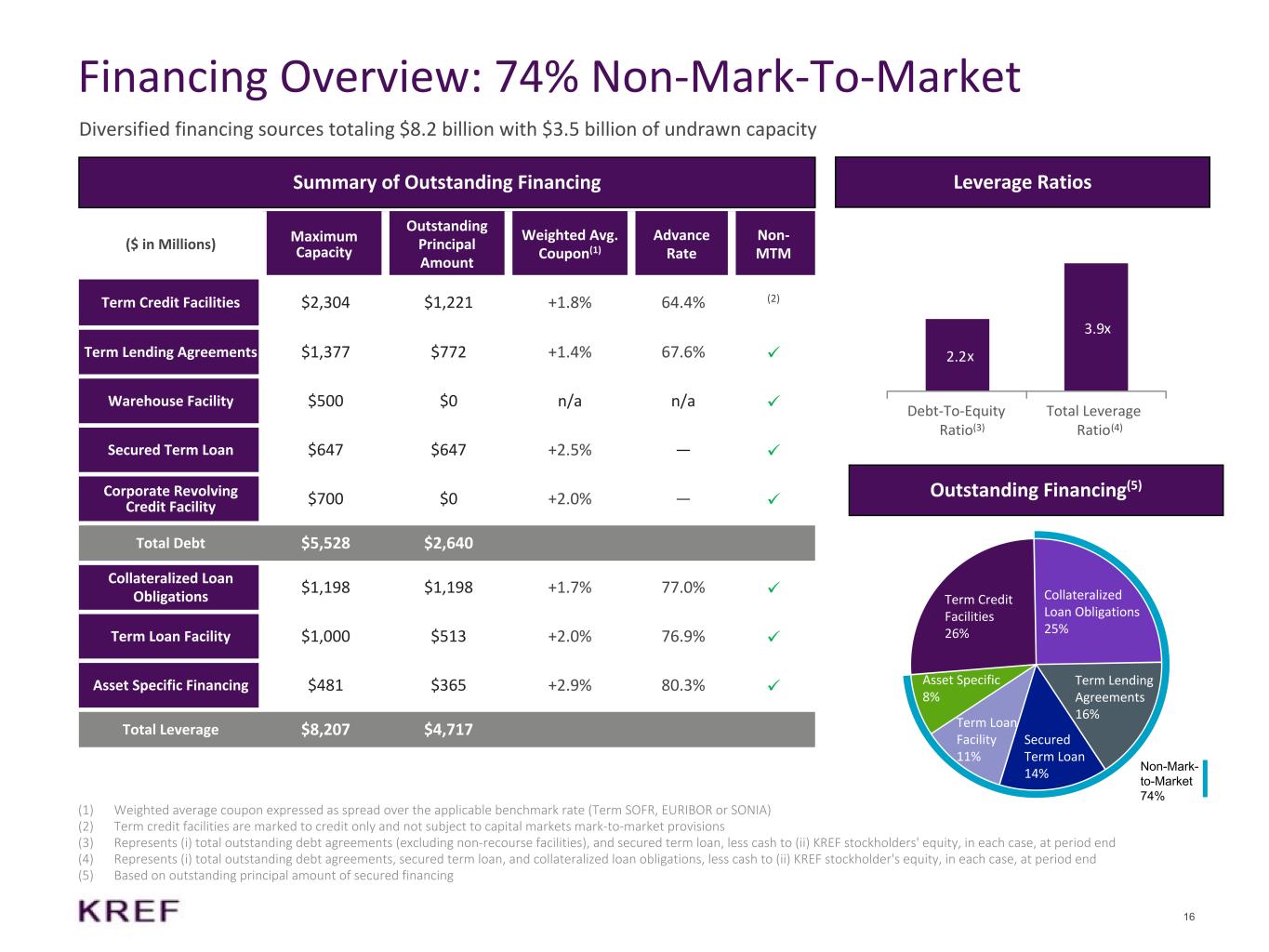 Financing Overview: 74% Non-Mark-To-Market

Diversified financing sources totaling $8.2 billion with $3.5 billion of undrawn capacity

Summary of Outstanding Financing

| ($ in Millions) | Maximum Capacity | Outstanding Principal Amount | Weighted Avg. Coupon$^{(1)}$ | Advance Rate | Non-MTM |
|---|---|---|---|---|---|
| Term Credit Facilities | $2,304 | $1,221 | +1.8% | 64.4% | (2) |
| Term Lending Agreements | $1,377 | $772 | +1.4% | 67.6% | ✓ |
| Warehouse Facility | $500 | $0 | n/a | n/a | ✓ |
| Secured Term Loan | $647 | $647 | +2.5% | — | ✓ |
| Corporate Revolving Credit Facility | $700 | $0 | +2.0% | — | ✓ |
| Total Debt | $5,528 | $2,640 | | | |
| Collateralized Loan Obligations | $1,198 | $1,198 | +1.7% | 77.0% | ✓ |
| Term Loan Facility | $1,000 | $513 | +2.0% | 76.9% | ✓ |
| Asset Specific Financing | $481 | $365 | +2.9% | 80.3% | ✓ |
| Total Leverage | $8,207 | $4,717 | | | |

Leverage Ratios

2.2x
3.9x
Debt-To-Equity Ratio$^{(3)}$
Total Leverage Ratio$^{(4)}$

Outstanding Financing$^{(5)}$

Term Credit Facilities 26%
Collateralized Loan Obligations 25%
Term Lending Agreements 16%
Secured Term Loan 14%
Term Loan Facility 11%
Asset Specific 8%
Non-Mark-to-Market 74%

(1) Weighted average coupon expressed as spread over the applicable benchmark rate (Term SOFR, EURIBOR or SONIA)
(2) Term credit facilities are marked to credit only and not subject to capital markets mark-to-market provisions
(3) Represents (i) total outstanding debt agreements (excluding non-recourse facilities), and secured term loan, less cash to (ii) KREF stockholders' equity, in each case, at period end
(4) Represents (i) total outstanding debt agreements, secured term loan, and collateralized loan obligations, less cash to (ii) KREF stockholder's equity, in each case, at period end
(5) Based on outstanding principal amount of secured financing

KREF

16